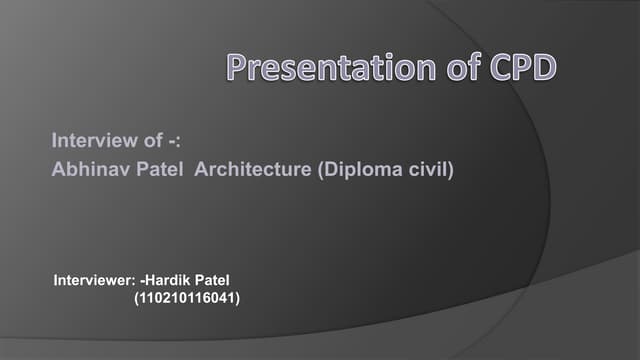 Presentation of CPD

Interview of -:
Abhinav Patel Architecture (Diploma civil)

Interviewer: -Hardik Patel
(110210116041)